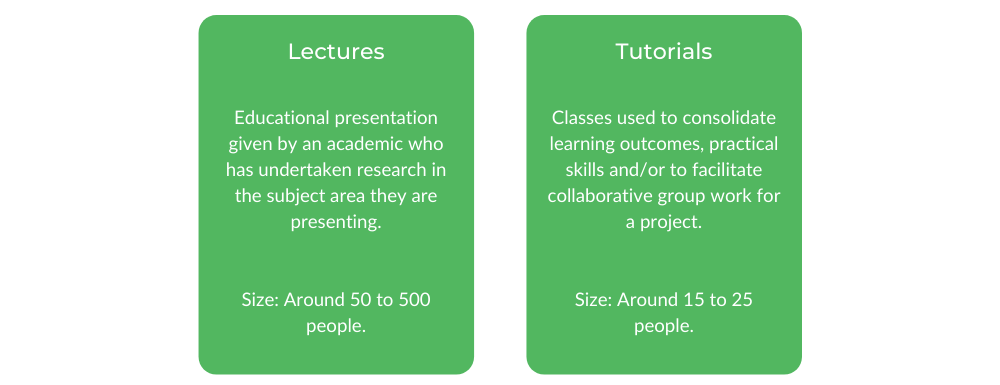 Lectures

Educational presentation given by an academic who has undertaken research in the subject area they are presenting.

Size: Around 50 to 500 people.

Tutorials

Classes used to consolidate learning outcomes, practical skills and/or to facilitate collaborative group work for a project.

Size: Around 15 to 25 people.